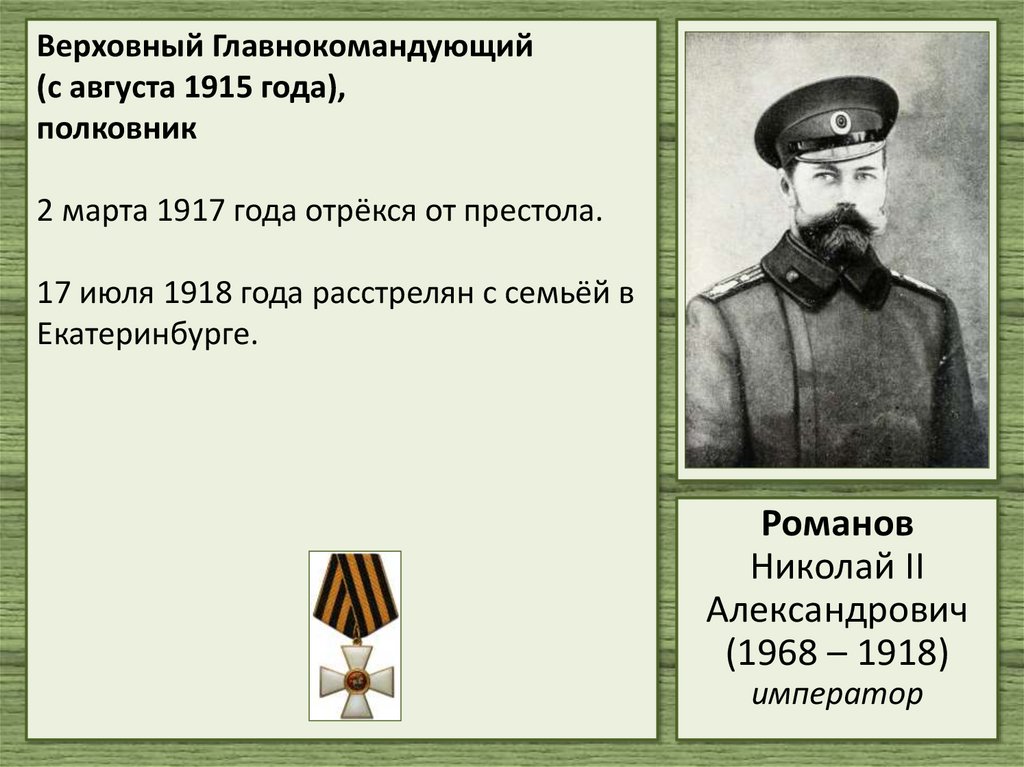 Верховный Главнокомандующий (с августа 1915 года), полковник

2 марта 1917 года отрёкся от престола.

17 июля 1918 года расстрелян с семьёй в Екатеринбурге.

Романов
Николай II
Александрович
(1968 – 1918)
император